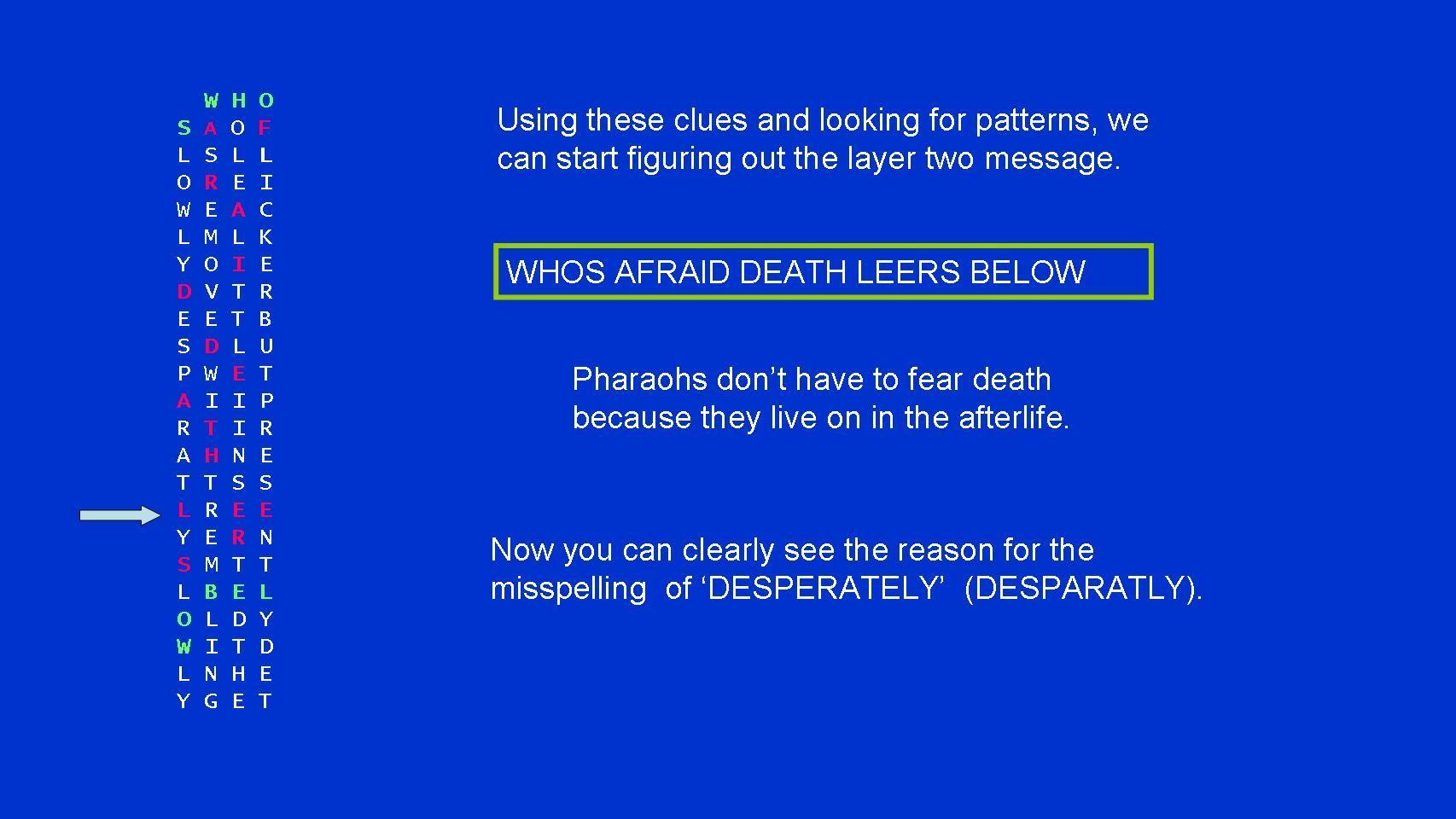 W H O
S A O F
L S L L
O R E I
W E A C
L M L K
Y O I E
D V T R
E E T B
S D L U
P W E T
A I I P
R T I R
A H N E
T T S S
L R E E
Y E R N
S M T T
L B E L
O L D Y
W I T D
L N H E
Y G E T

Using these clues and looking for patterns, we can start figuring out the layer two message.

WHOS AFRAID DEATH LEERS BELOW

Pharaohs don’t have to fear death because they live on in the afterlife.

Now you can clearly see the reason for the misspelling of ‘DESPERATELY’ (DESPARATLY).